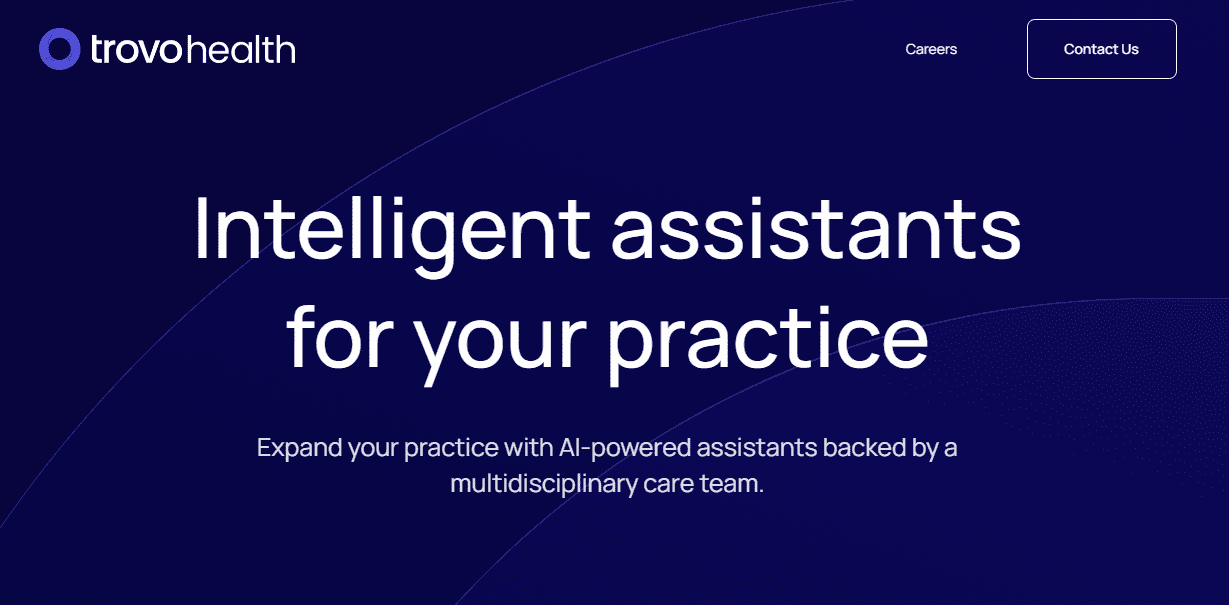 trovohealth

Careers

Contact Us

Intelligent assistants for your practice

Expand your practice with AI-powered assistants backed by a multidisciplinary care team.